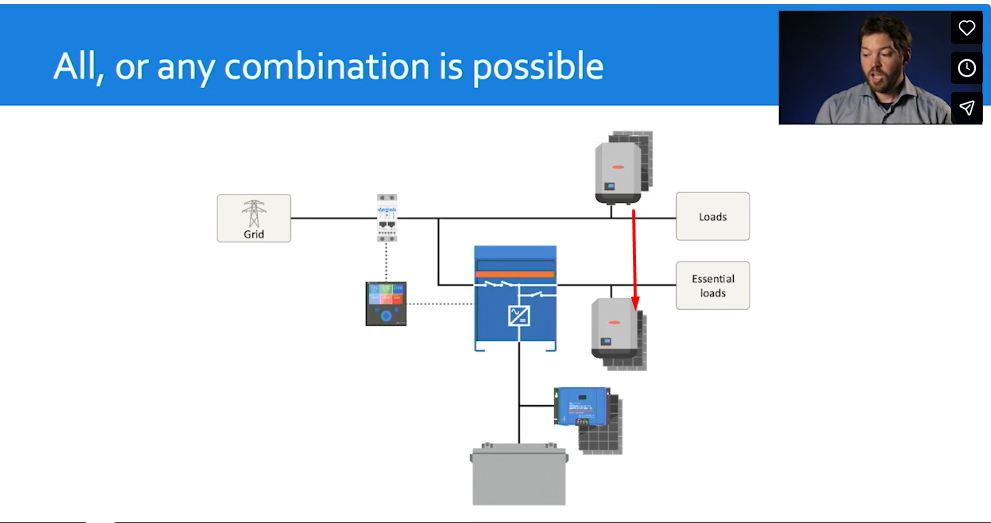 All, or any combination is possible

Grid

Loads

Essential loads